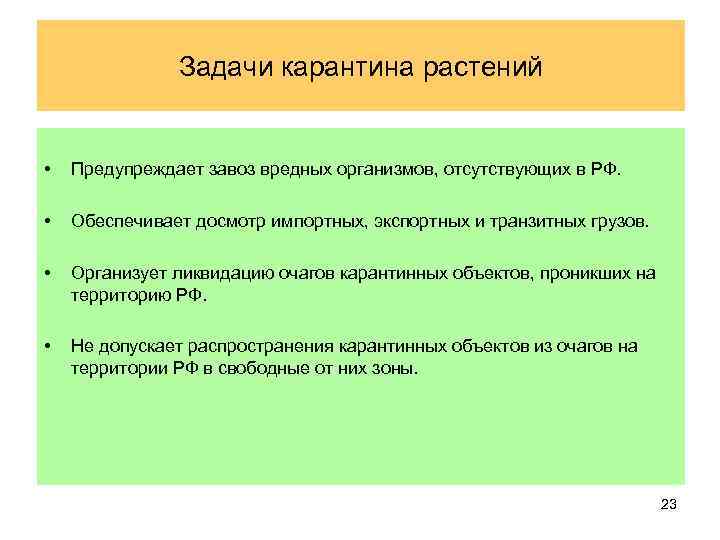 Задачи карантина растений

• Предупреждает завоз вредных организмов, отсутствующих в РФ.

• Обеспечивает досмотр импортных, экспортных и транзитных грузов.

• Организует ликвидацию очагов карантинных объектов, проникших на территорию РФ.

• Не допускает распространения карантинных объектов из очагов на территории РФ в свободные от них зоны.

23